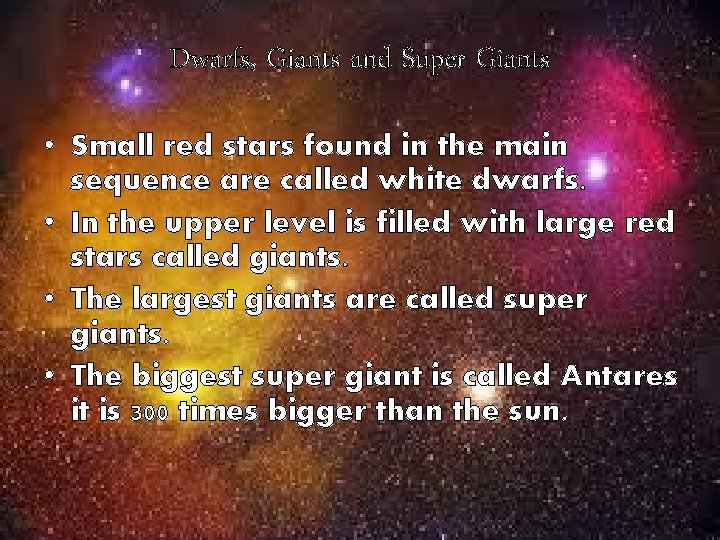 Dwarfs, Giants and Super Giants

• Small red stars found in the main sequence are called white dwarfs.
• In the upper level is filled with large red stars called giants.
• The largest giants are called super giants.
• The biggest super giant is called Antares it is 300 times bigger than the sun.